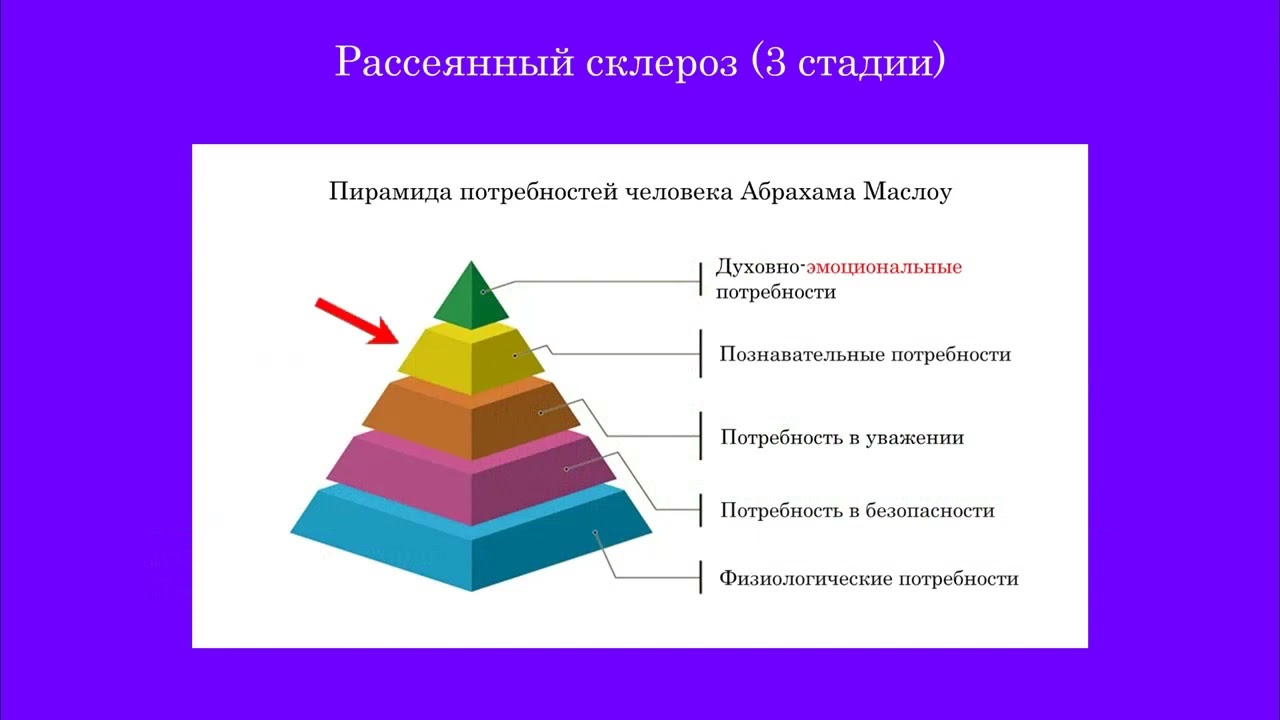 Рассеянный склероз (3 стадии)

Пирамида потребностей человека Абрахама Маслоу

Духовно-эмоциональные потребности

Познавательные потребности

Потребность в уважении

Потребность в безопасности

Физиологические потребности